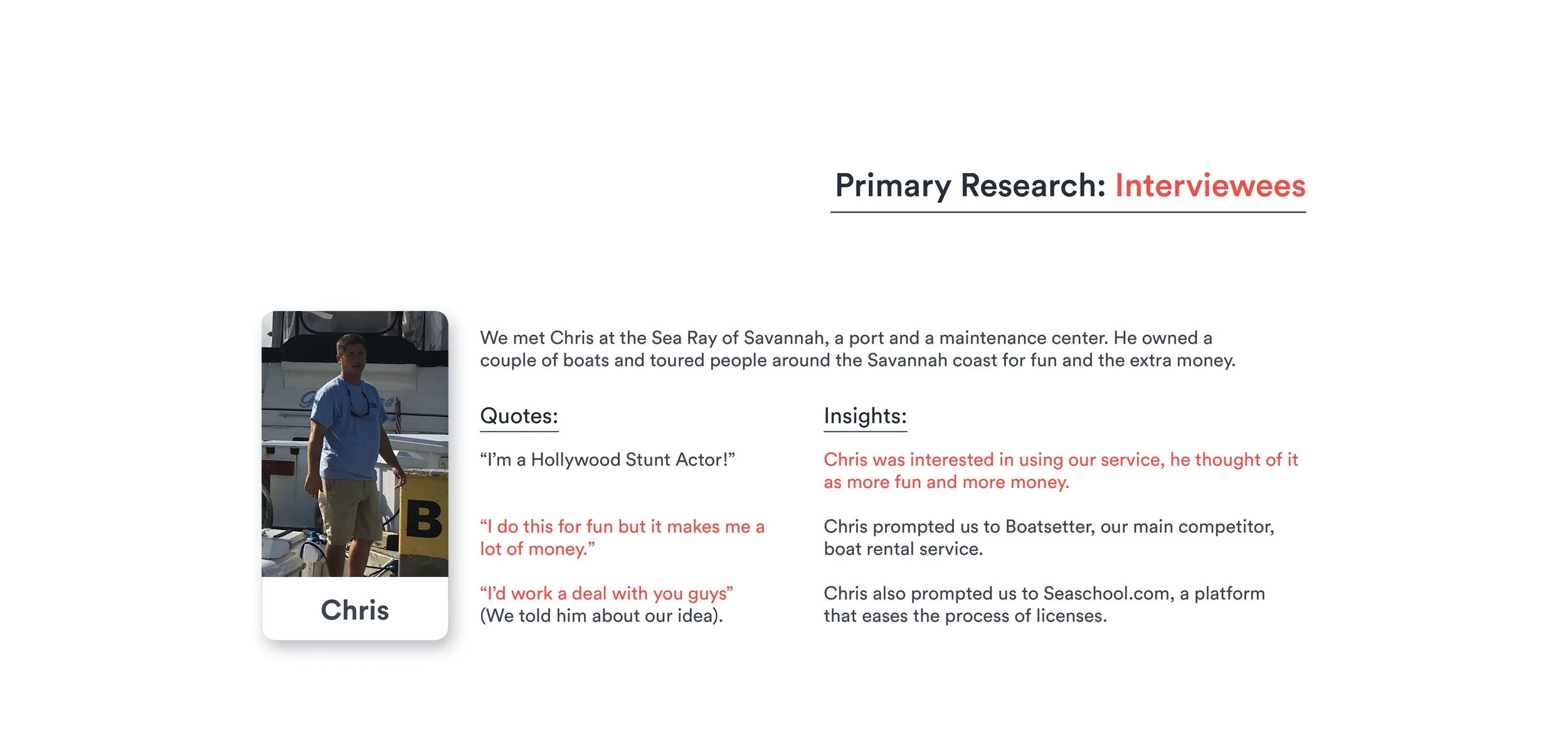 Primary Research: Interviewees

B

Chris

We met Chris at the Sea Ray of Savannah, a port and a maintenance center. He owned a couple of boats and toured people around the Savannah coast for fun and the extra money.

Quotes:

“I’m a Hollywood Stunt Actor!”

“I do this for fun but it makes me a lot of money.”

“I’d work a deal with you guys” (We told him about our idea).

Insights:

Chris was interested in using our service, he thought of it as more fun and more money.

Chris prompted us to Boatsetter, our main competitor, boat rental service.

Chris also prompted us to Seaschool.com, a platform that eases the process of licenses.